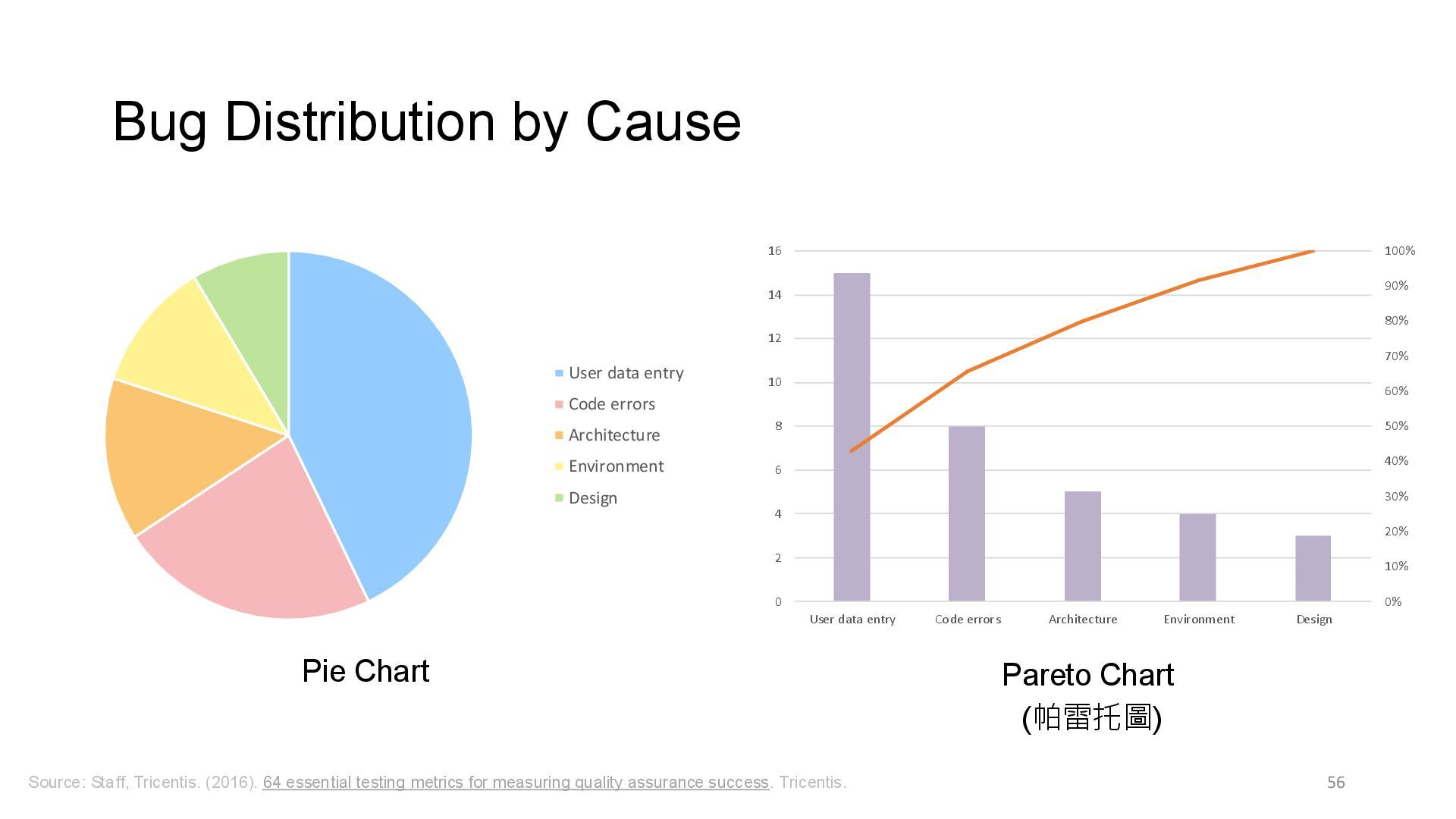 Bug Distribution by Cause

User data entry
Code errors
Architecture
Environment
Design

Pie Chart

16
14
12
10
8
6
4
2
0

100%
90%
80%
70%
60%
50%
40%
30%
20%
10%
0%

User data entry
Code errors
Architecture
Environment
Design

Pareto Chart
(帕雷托圖)

Source: Staff, Tricentis. (2016). 64 essential testing metrics for measuring quality assurance success. Tricentis.

56